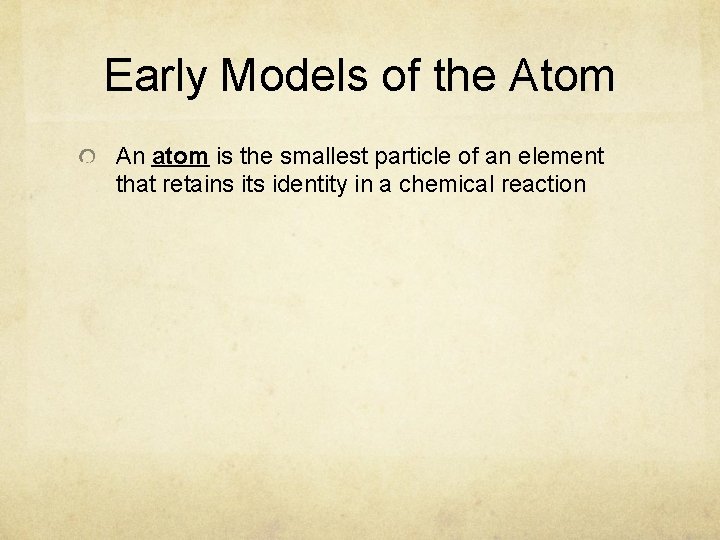 Early Models of the Atom

An atom is the smallest particle of an element that retains its identity in a chemical reaction